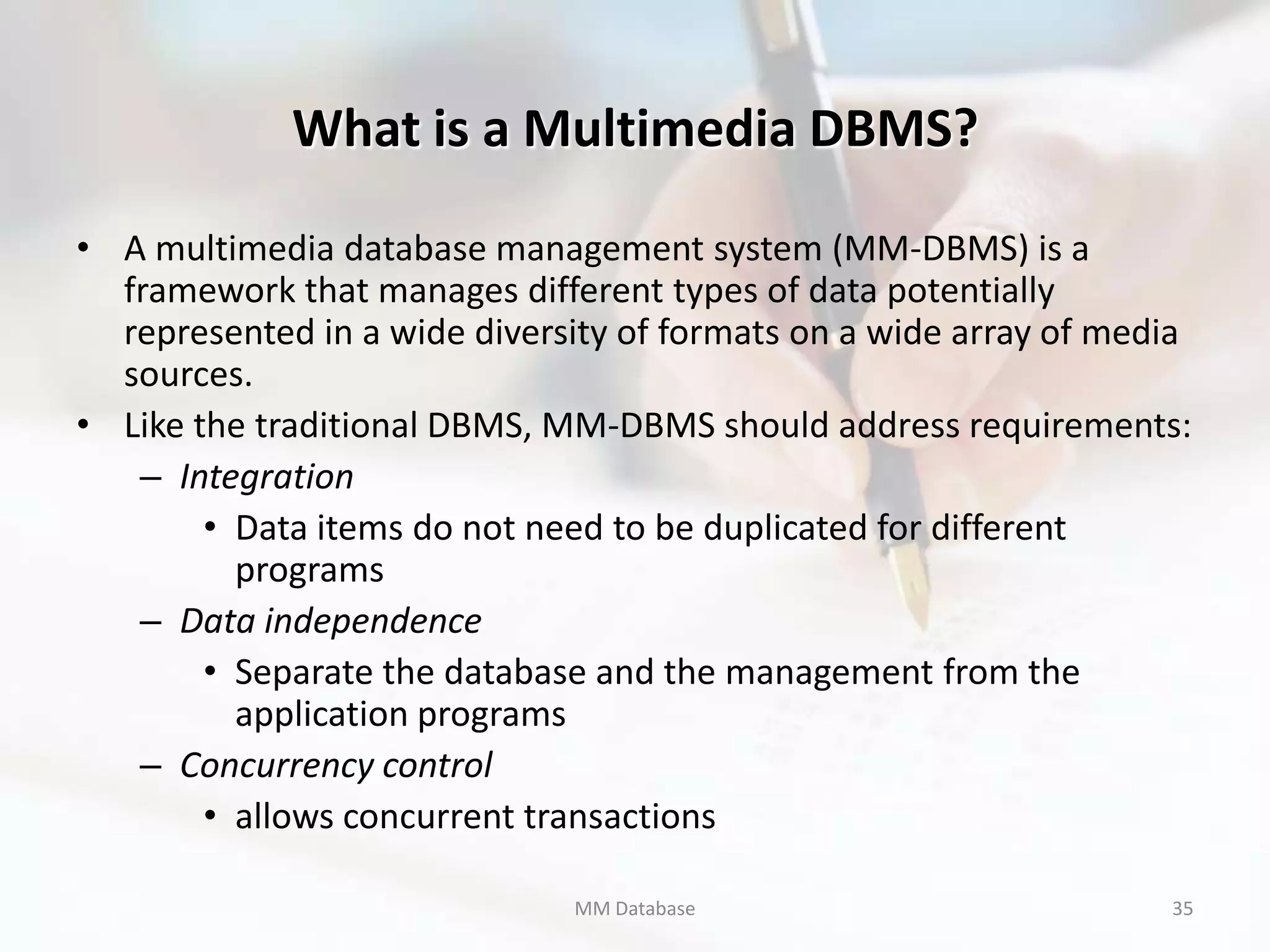 What is a Multimedia DBMS?

• A multimedia database management system (MM-DBMS) is a framework that manages different types of data potentially represented in a wide diversity of formats on a wide array of media sources.
• Like the traditional DBMS, MM-DBMS should address requirements:
– Integration
• Data items do not need to be duplicated for different programs
– Data independence
• Separate the database and the management from the application programs
– Concurrency control
• allows concurrent transactions

MM Database
35